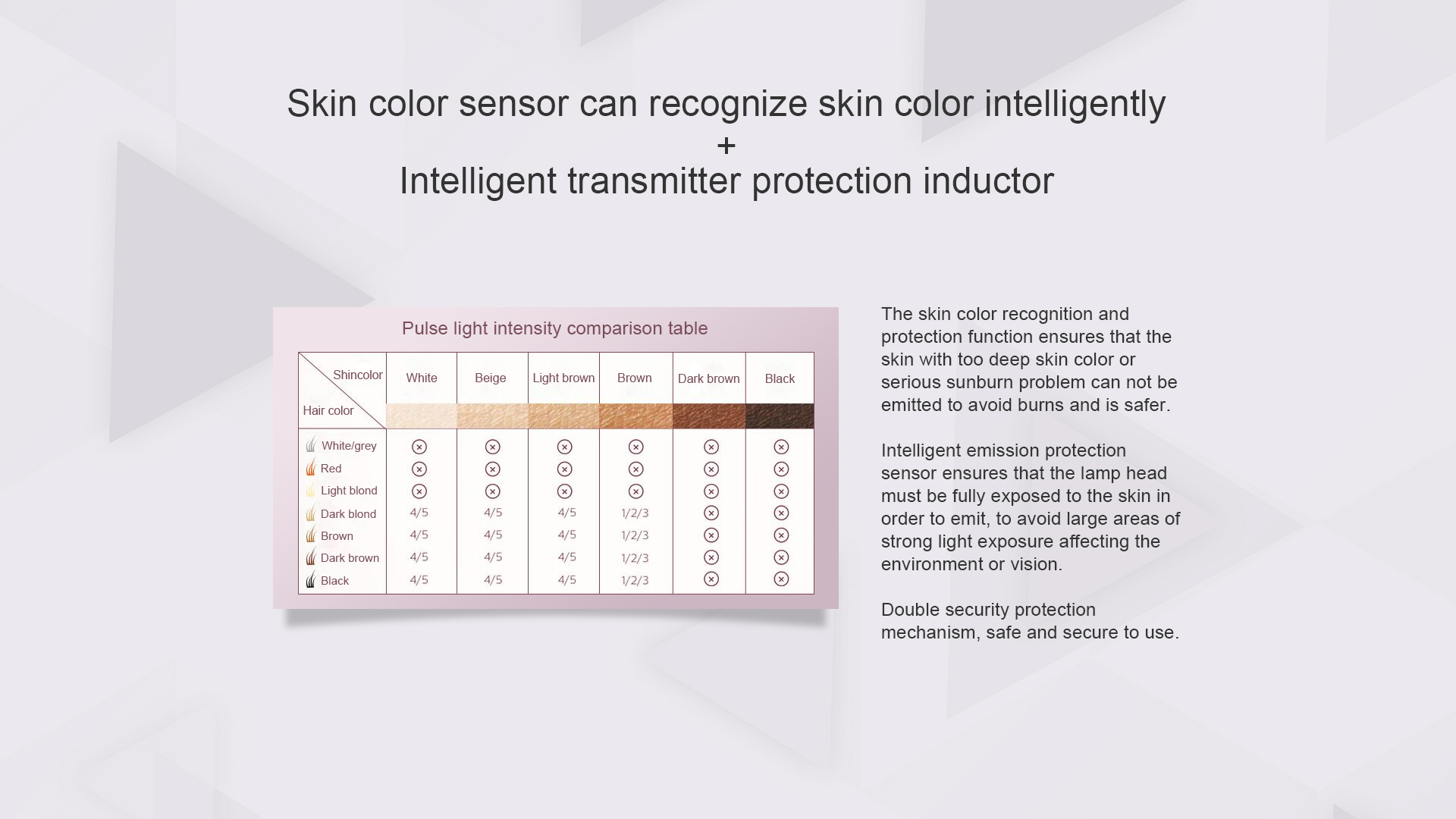 Skin color sensor can recognize skin color intelligently
+
Intelligent transmitter protection inductor

Pulse light intensity comparison table

| Shincolor / Hair color | White | Beige | Light brown | Brown | Dark brown | Black |
|---|---|---|---|---|---|---|
| White/grey | ⊗ | ⊗ | ⊗ | ⊗ | ⊗ | ⊗ |
| Red | ⊗ | ⊗ | ⊗ | ⊗ | ⊗ | ⊗ |
| Light blond | ⊗ | ⊗ | ⊗ | ⊗ | ⊗ | ⊗ |
| Dark blond | 4/5 | 4/5 | 4/5 | 1/2/3 | ⊗ | ⊗ |
| Brown | 4/5 | 4/5 | 4/5 | 1/2/3 | ⊗ | ⊗ |
| Dark brown | 4/5 | 4/5 | 4/5 | 1/2/3 | ⊗ | ⊗ |
| Black | 4/5 | 4/5 | 4/5 | 1/2/3 | ⊗ | ⊗ |

The skin color recognition and protection function ensures that the skin with too deep skin color or serious sunburn problem can not be emitted to avoid burns and is safer.

Intelligent emission protection sensor ensures that the lamp head must be fully exposed to the skin in order to emit, to avoid large areas of strong light exposure affecting the environment or vision.

Double security protection mechanism, safe and secure to use.